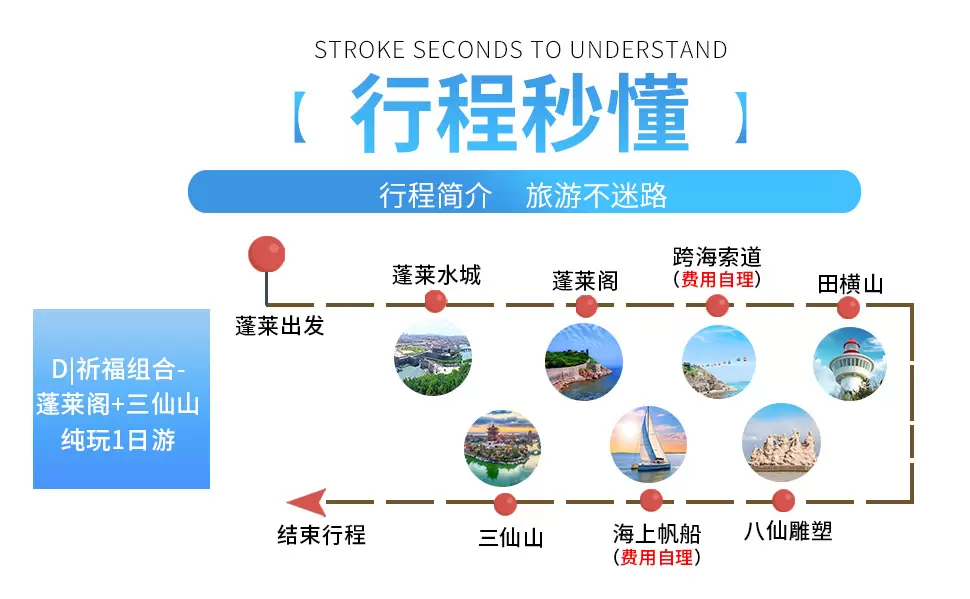 STROKE SECONDS TO UNDERSTAND

【 行程秒懂 】

行程简介　旅游不迷路

D|祈福组合-蓬莱阁+三仙山纯玩1日游

蓬莱出发

蓬莱水城

蓬莱阁

跨海索道
(费用自理)

田横山

八仙雕塑

海上帆船
(费用自理)

三仙山

结束行程